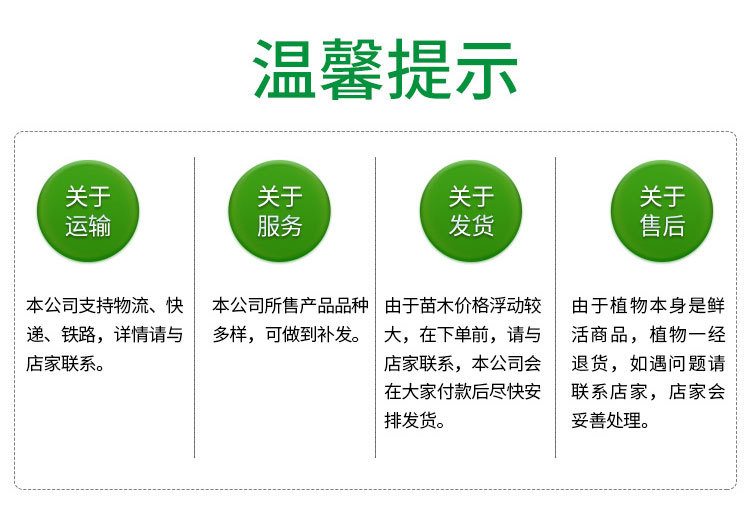 温馨提示

关于运输

本公司支持物流、快递、铁路，详情请与店家联系。

关于服务

本公司所售产品品种多样，可做到补发。

关于发货

由于苗木价格浮动较大，在下单前，请与店家联系，本公司会在大家付款后尽快安排发货。

关于售后

由于植物本身是鲜活商品，植物一经退货，如遇问题请联系店家，店家会妥善处理。